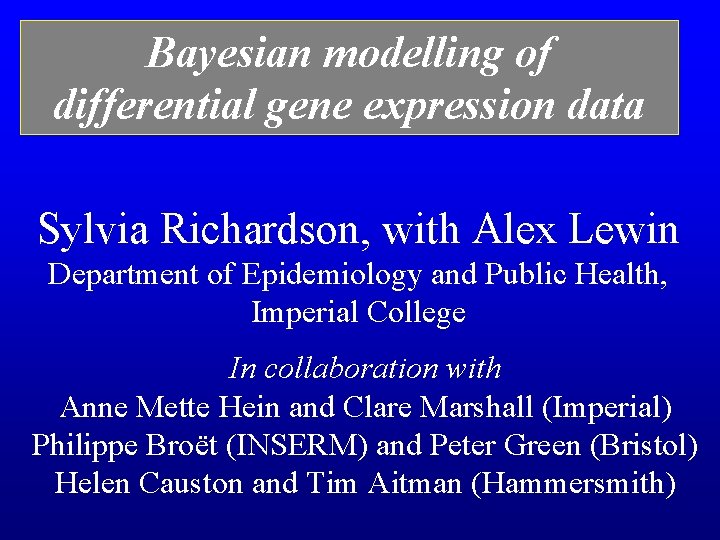 Bayesian modelling of differential gene expression data

Sylvia Richardson, with Alex Lewin
Department of Epidemiology and Public Health, Imperial College

In collaboration with
Anne Mette Hein and Clare Marshall (Imperial)
Philippe Broët (INSERM) and Peter Green (Bristol)
Helen Causton and Tim Aitman (Hammersmith)